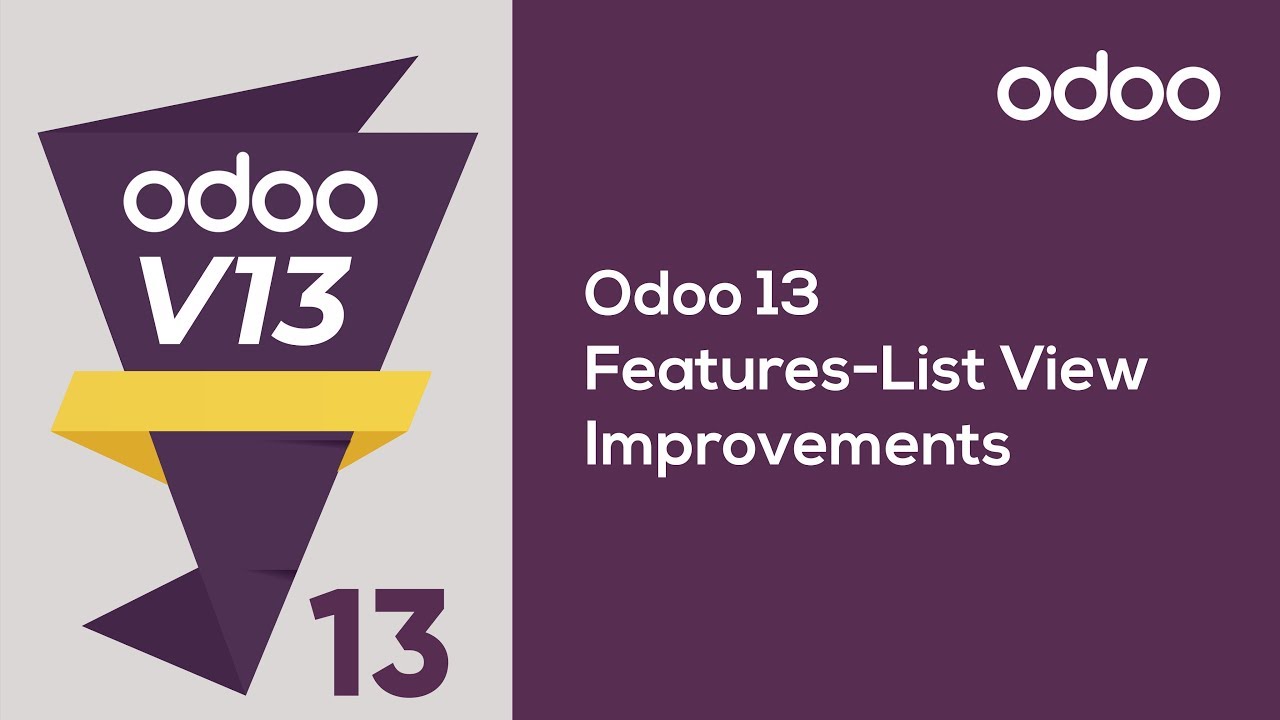 odoo
V13
13

odoo

Odoo 13
Features-List View
Improvements